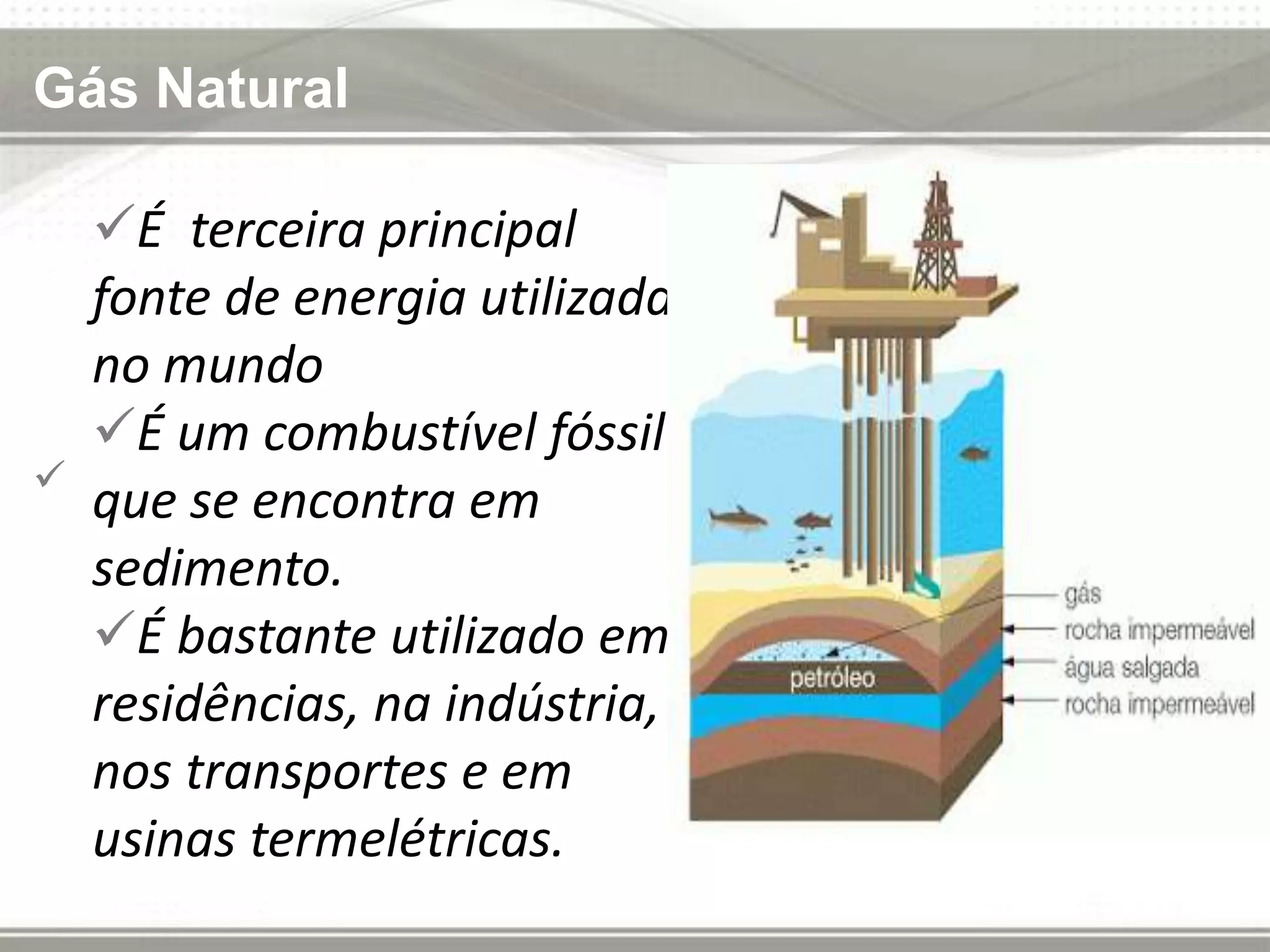 Gás Natural

✓É terceira principal fonte de energia utilizada no mundo
✓É um combustível fóssil que se encontra em sedimento.
✓É bastante utilizado em residências, na indústria, nos transportes e em usinas termelétricas.

✓

petróleo
gás
rocha impermeável
água salgada
rocha impermeável